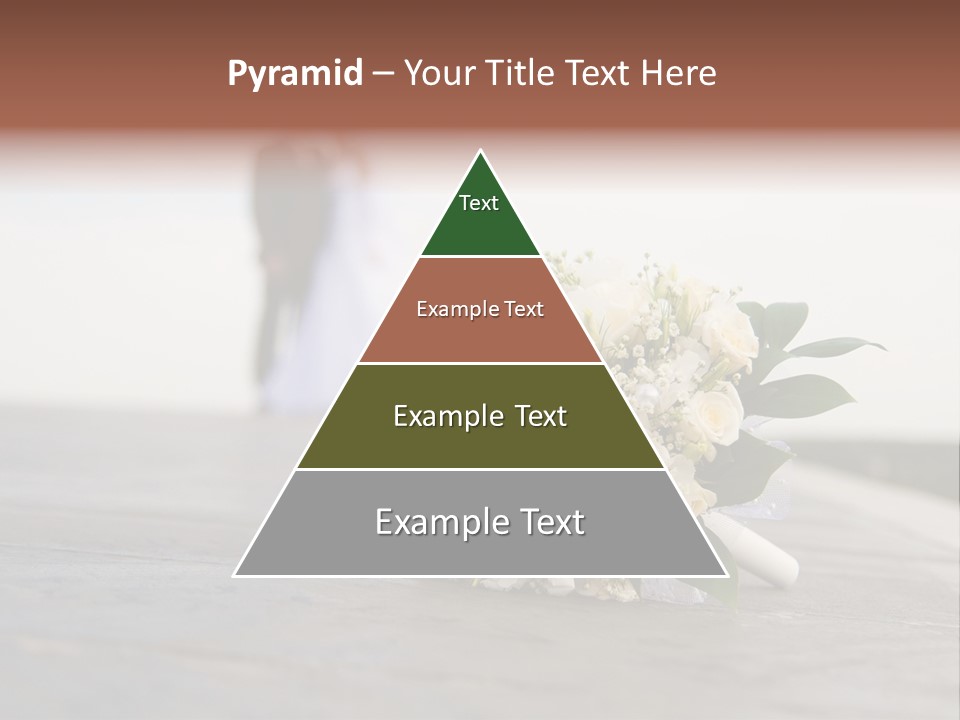 Pyramid – Your Title Text Here

Text

Example Text

Example Text

Example Text